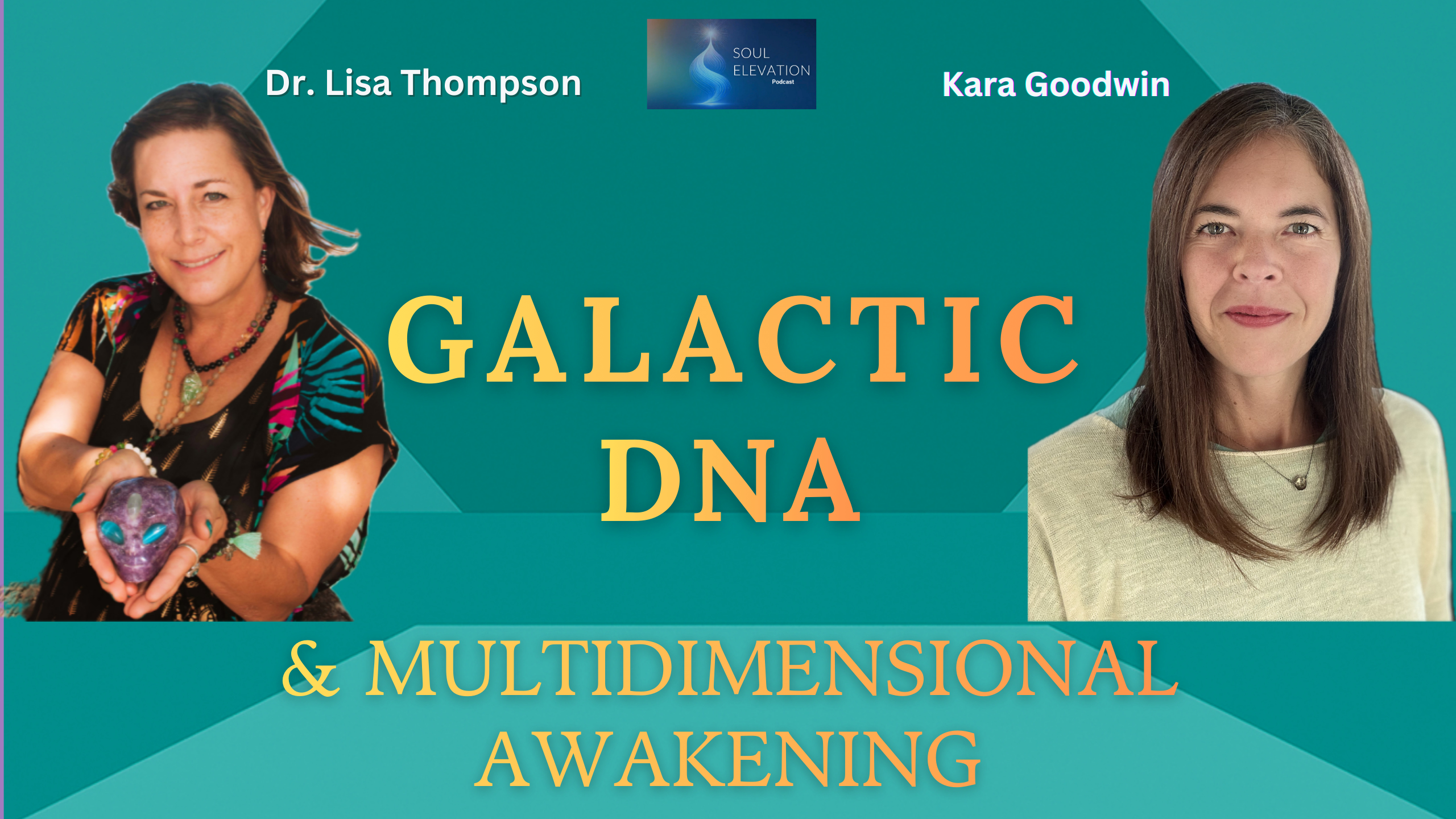 Dr. Lisa Thompson

SOUL ELEVATION Podcast

Kara Goodwin

GALACTIC DNA

& MULTIDIMENSIONAL AWAKENING